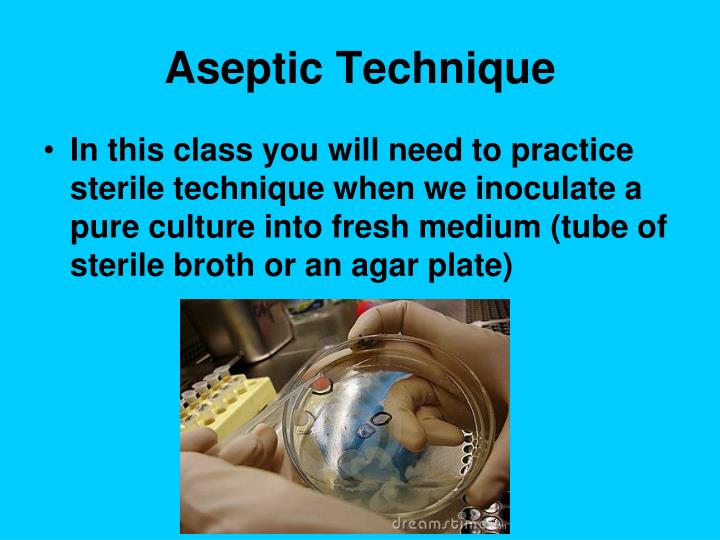 Aseptic Technique

• In this class you will need to practice sterile technique when we inoculate a pure culture into fresh medium (tube of sterile broth or an agar plate)

dreamstime